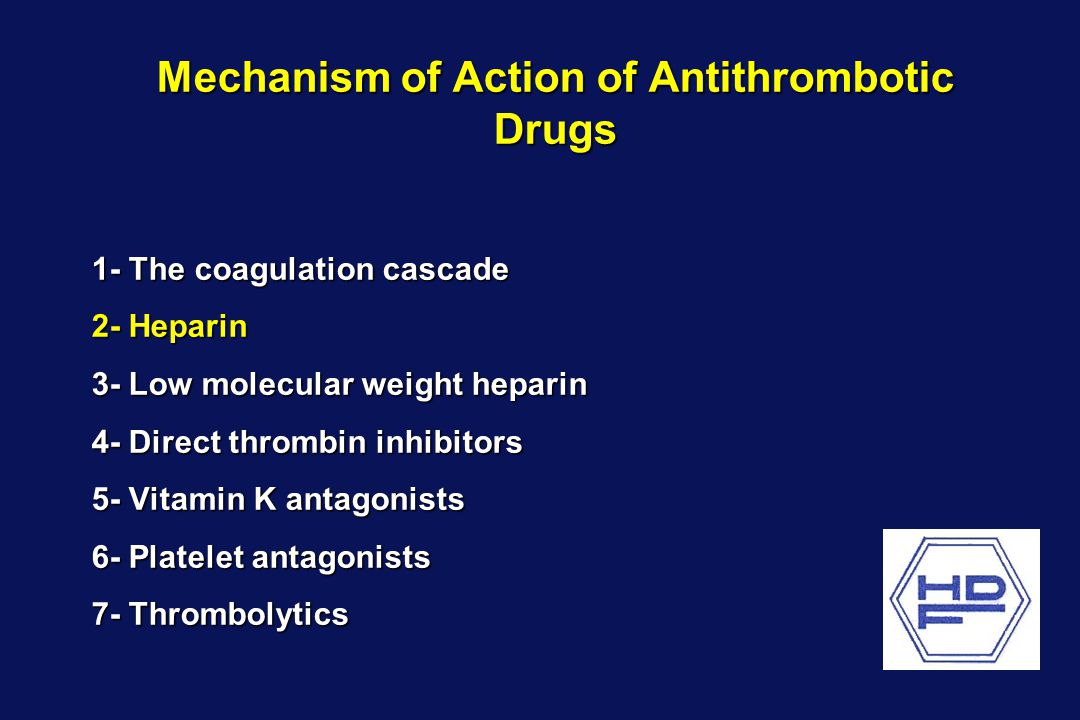 Mechanism of Action of Antithrombotic Drugs

1- The coagulation cascade

2- Heparin

3- Low molecular weight heparin

4- Direct thrombin inhibitors

5- Vitamin K antagonists

6- Platelet antagonists

7- Thrombolytics

HDF